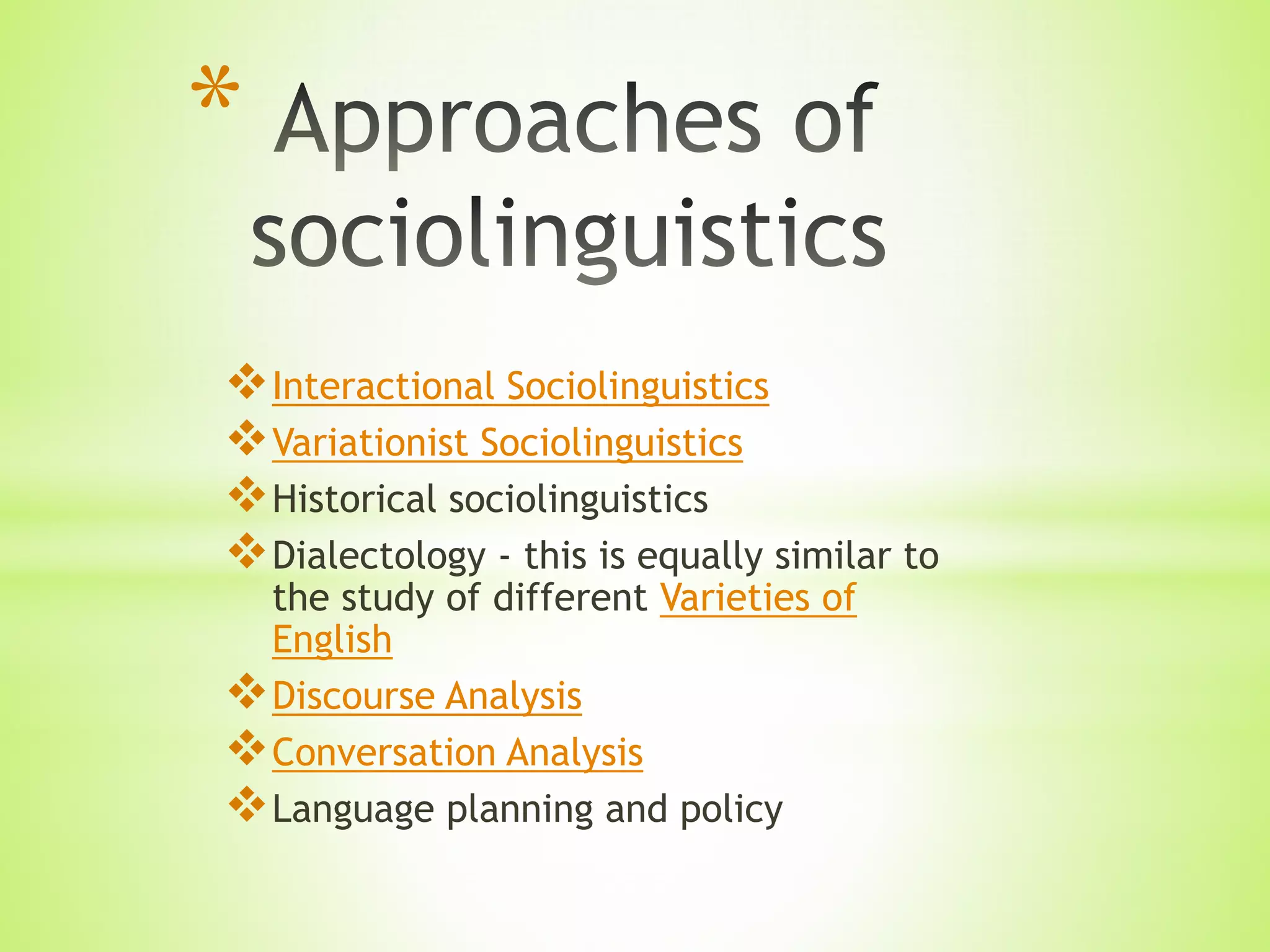 * Approaches of sociolinguistics

❖ Interactional Sociolinguistics
❖ Variationist Sociolinguistics
❖ Historical sociolinguistics
❖ Dialectology - this is equally similar to the study of different Varieties of English
❖ Discourse Analysis
❖ Conversation Analysis
❖ Language planning and policy